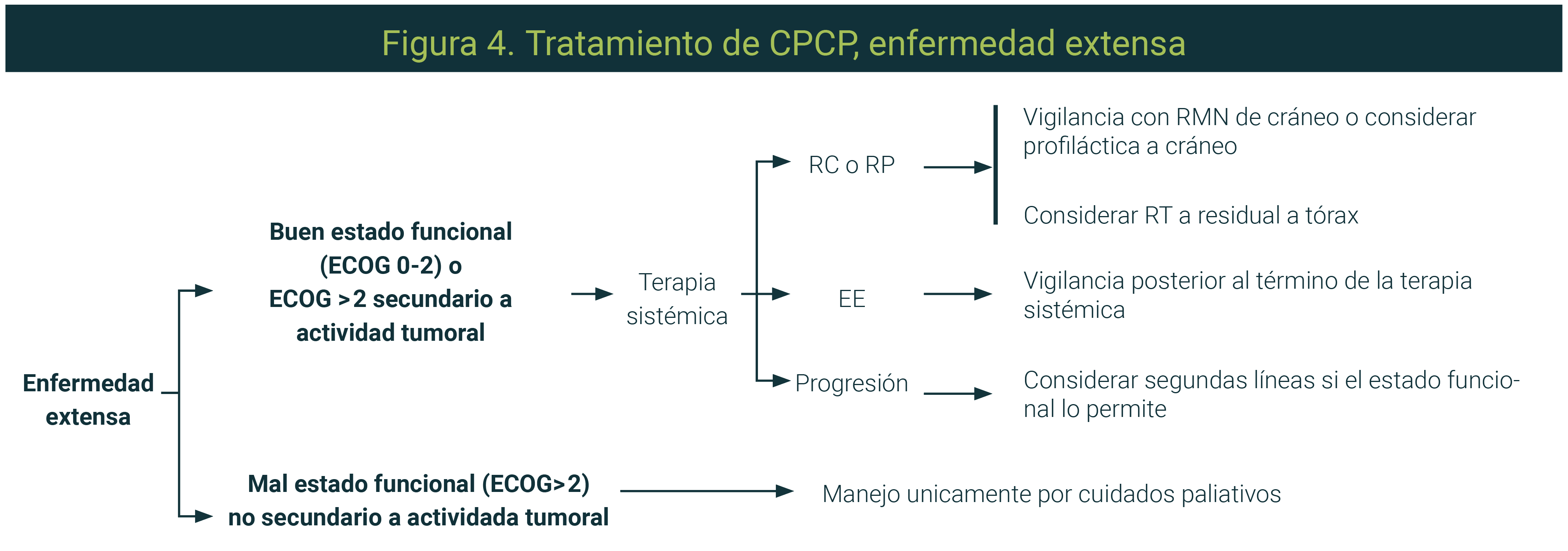 Figura 4. Tratamiento de CPCP, enfermedad extensa

Enfermedad extensa

Buen estado funcional (ECOG 0-2) o ECOG >2 secundario a actividad tumoral

Terapia sistémica

RC o RP

Vigilancia con RMN de cráneo o considerar profiláctica a cráneo

Considerar RT a residual a tórax

EE

Vigilancia posterior al término de la terapia sistémica

Progresión

Considerar segundas líneas si el estado funcional lo permite

Mal estado funcional (ECOG>2) no secundario a actividada tumoral

Manejo unicamente por cuidados paliativos